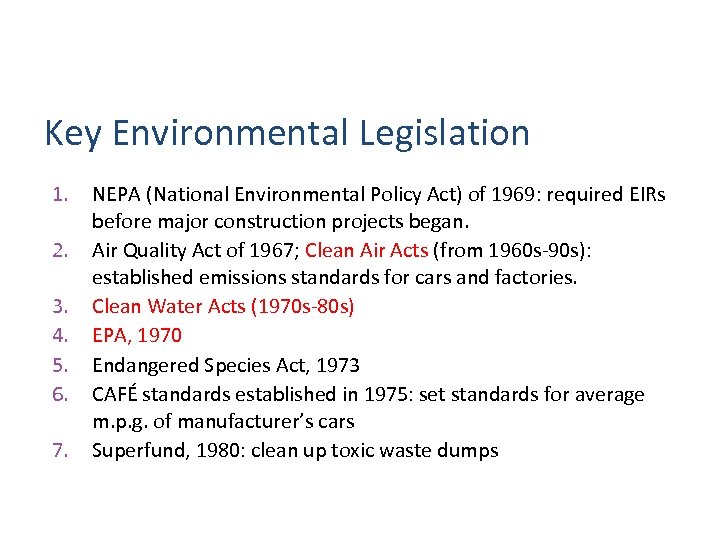 Key Environmental Legislation

1. NEPA (National Environmental Policy Act) of 1969: required EIRs before major construction projects began.
2. Air Quality Act of 1967; Clean Air Acts (from 1960s-90s): established emissions standards for cars and factories.
3. Clean Water Acts (1970s-80s)
4. EPA, 1970
5. Endangered Species Act, 1973
6. CAFÉ standards established in 1975: set standards for average m.p.g. of manufacturer's cars
7. Superfund, 1980: clean up toxic waste dumps